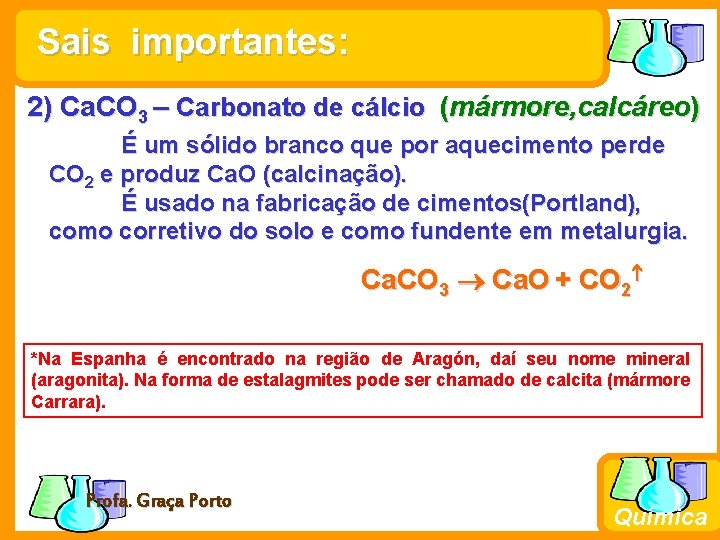 Sais importantes:

2) $CaCO_3$ – Carbonato de cálcio (mármore,calcáreo)

É um sólido branco que por aquecimento perde $CO_2$ e produz CaO (calcinação).

É usado na fabricação de cimentos(Portland), como corretivo do solo e como fundente em metalurgia.

$CaCO_3 \rightarrow CaO + CO_2\uparrow$

*Na Espanha é encontrado na região de Aragón, daí seu nome mineral (aragonita). Na forma de estalagmites pode ser chamado de calcita (mármore Carrara).

Profa. Graça Porto

Química